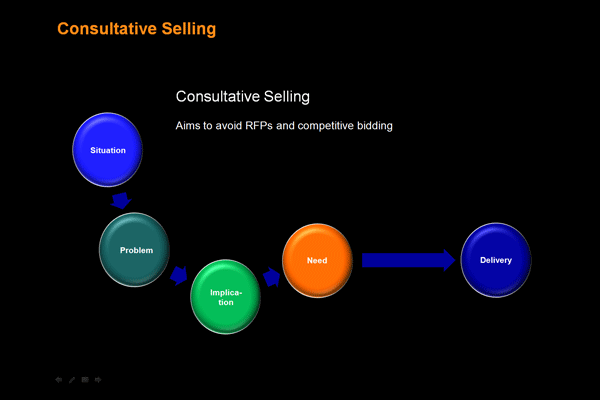 Consultative Selling

Consultative Selling

Aims to avoid RFPs and competitive bidding

Situation

Problem

Implication

Need

Delivery